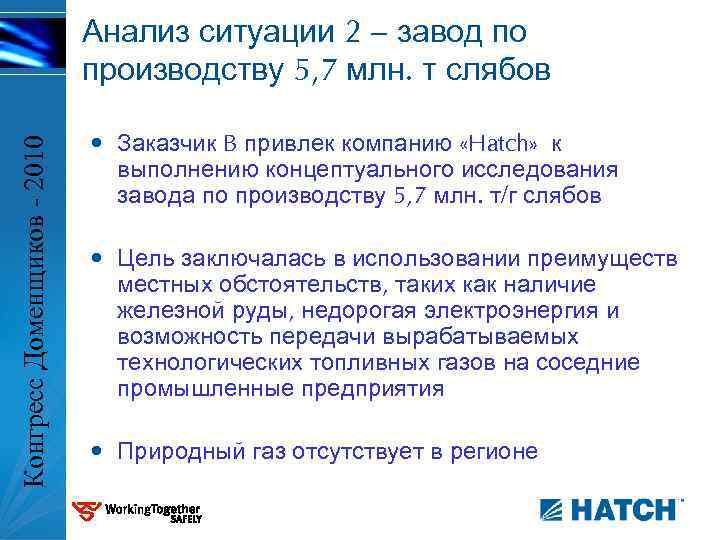 Конгресс Доменщиков - 2010

Анализ ситуации 2 – завод по производству 5,7 млн. т слябов

• Заказчик В привлек компанию «Hatch» к выполнению концептуального исследования завода по производству 5,7 млн. т/г слябов

• Цель заключалась в использовании преимуществ местных обстоятельств, таких как наличие железной руды, недорогая электроэнергия и возможность передачи вырабатываемых технологических топливных газов на соседние промышленные предприятия

• Природный газ отсутствует в регионе

WorkingTogether SAFELY

HATCH